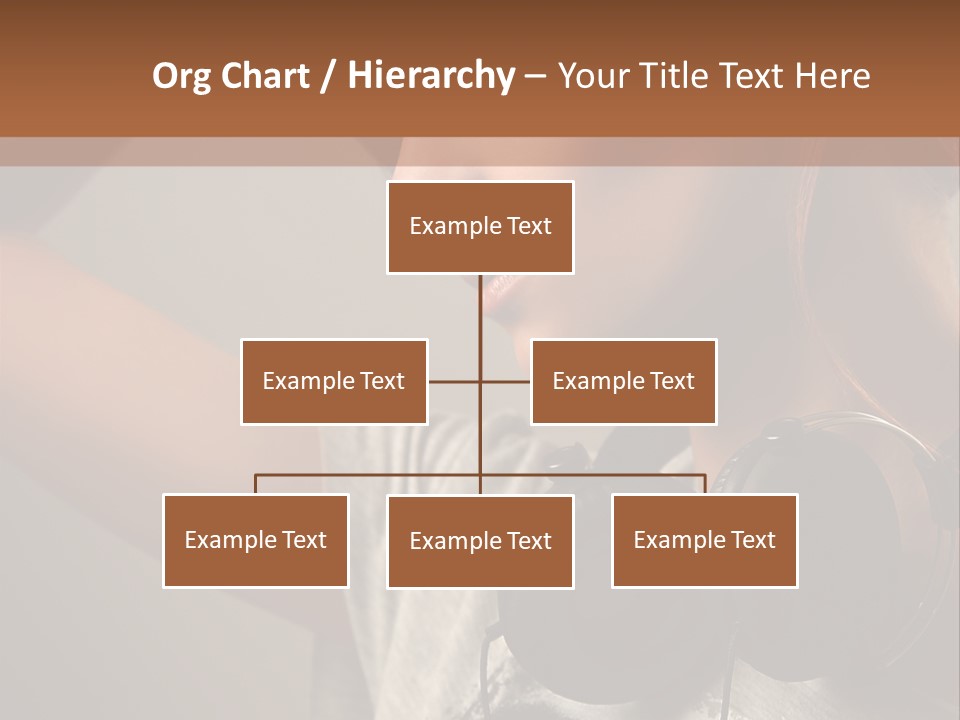 Org Chart / Hierarchy – Your Title Text Here

Example Text

Example Text

Example Text

Example Text

Example Text

Example Text